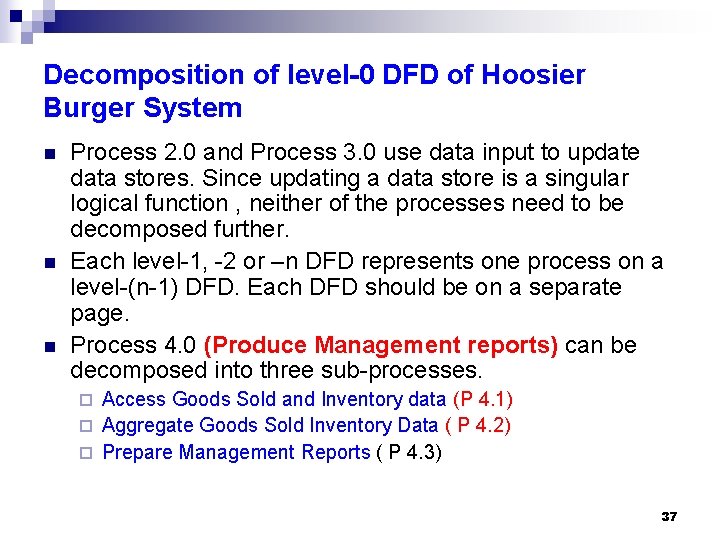 Decomposition of level-0 DFD of Hoosier Burger System

- Process 2.0 and Process 3.0 use data input to update data stores. Since updating a data store is a singular logical function , neither of the processes need to be decomposed further.
- Each level-1, -2 or –n DFD represents one process on a level-(n-1) DFD. Each DFD should be on a separate page.
- Process 4.0 (Produce Management reports) can be decomposed into three sub-processes.
  - Access Goods Sold and Inventory data (P 4.1)
  - Aggregate Goods Sold Inventory Data ( P 4.2)
  - Prepare Management Reports ( P 4.3)

37